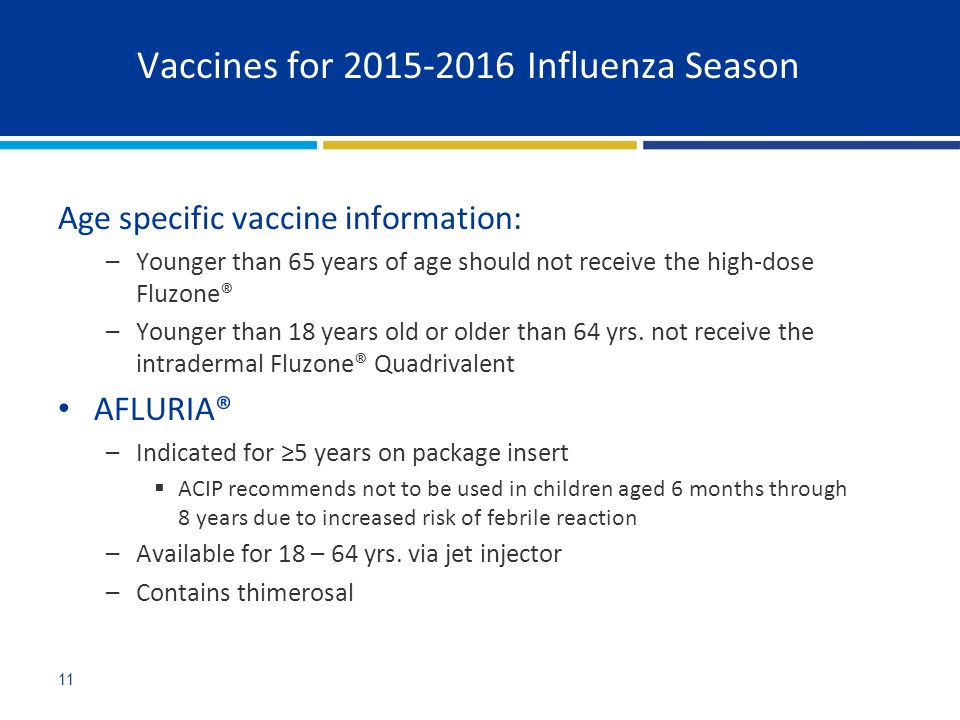 Vaccines for 2015-2016 Influenza Season

Age specific vaccine information:

– Younger than 65 years of age should not receive the high-dose Fluzone®

– Younger than 18 years old or older than 64 yrs. not receive the intradermal Fluzone® Quadrivalent

• AFLURIA®

– Indicated for ≥5 years on package insert

▪ ACIP recommends not to be used in children aged 6 months through 8 years due to increased risk of febrile reaction

– Available for 18 – 64 yrs. via jet injector

– Contains thimerosal

11